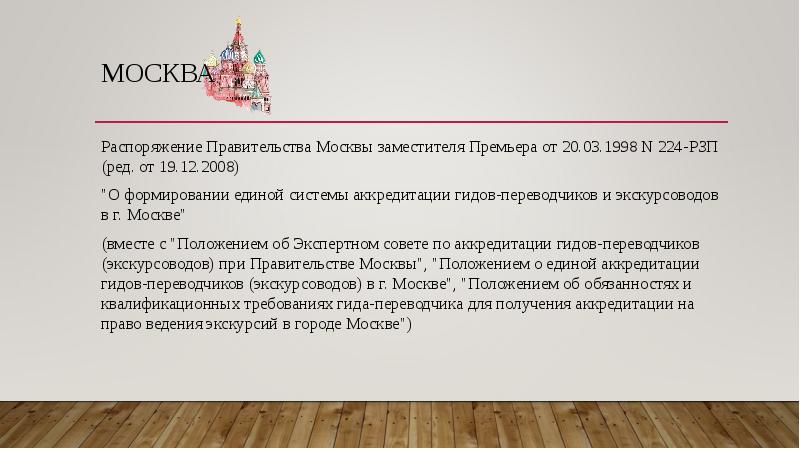 МОСКВА

Распоряжение Правительства Москвы заместителя Премьера от 20.03.1998 N 224-РЗП (ред. от 19.12.2008)

"О формировании единой системы аккредитации гидов-переводчиков и экскурсоводов в г. Москве"

(вместе с "Положением об Экспертном совете по аккредитации гидов-переводчиков (экскурсоводов) при Правительстве Москвы", "Положением о единой аккредитации гидов-переводчиков (экскурсоводов) в г. Москве", "Положением об обязанностях и квалификационных требованиях гида-переводчика для получения аккредитации на право ведения экскурсий в городе Москве")